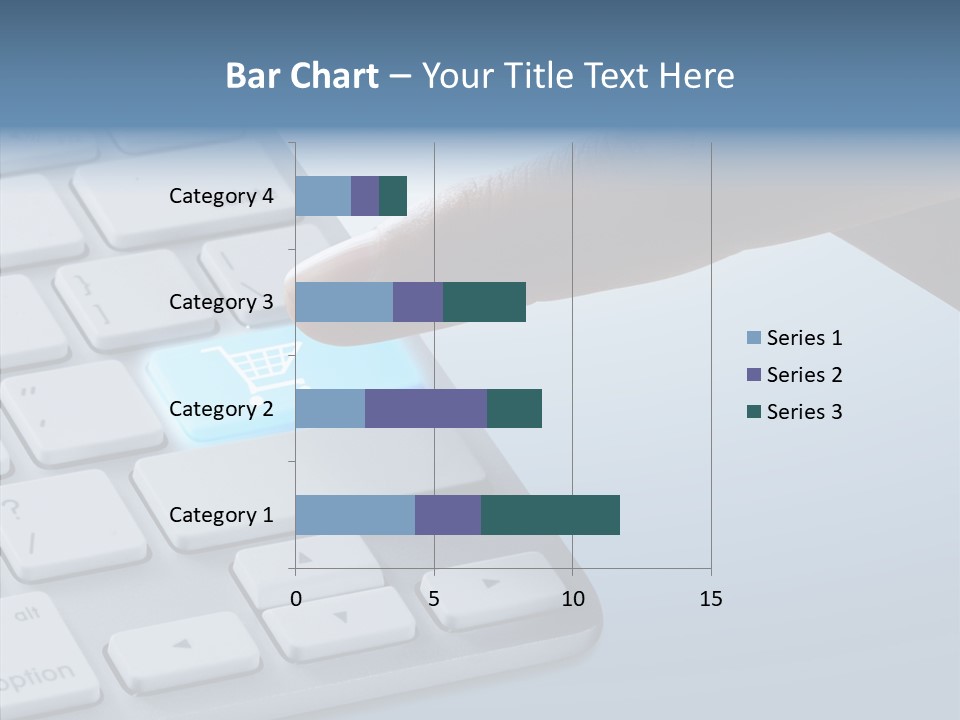 Bar Chart – Your Title Text Here

Category 4
Category 3
Category 2
Category 1

0
5
10
15

Series 1
Series 2
Series 3

alt
option